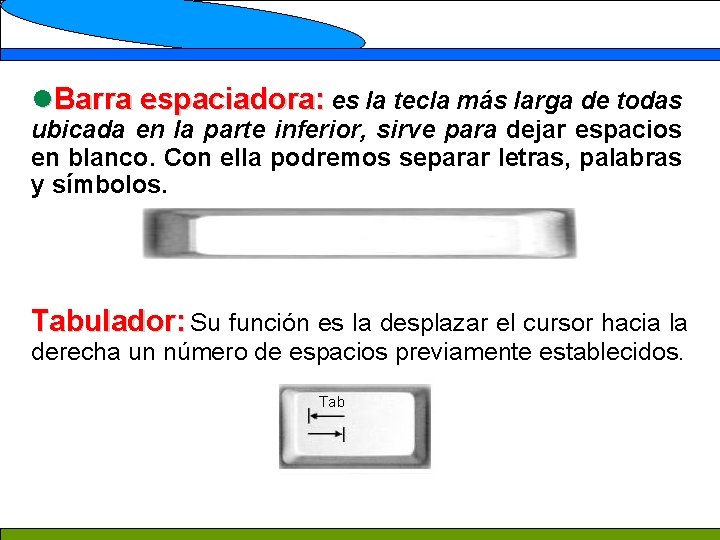 ●Barra espaciadora: es la tecla más larga de todas ubicada en la parte inferior, sirve para dejar espacios en blanco. Con ella podremos separar letras, palabras y símbolos.

Tabulador: Su función es la desplazar el cursor hacia la derecha un número de espacios previamente establecidos.

Tab